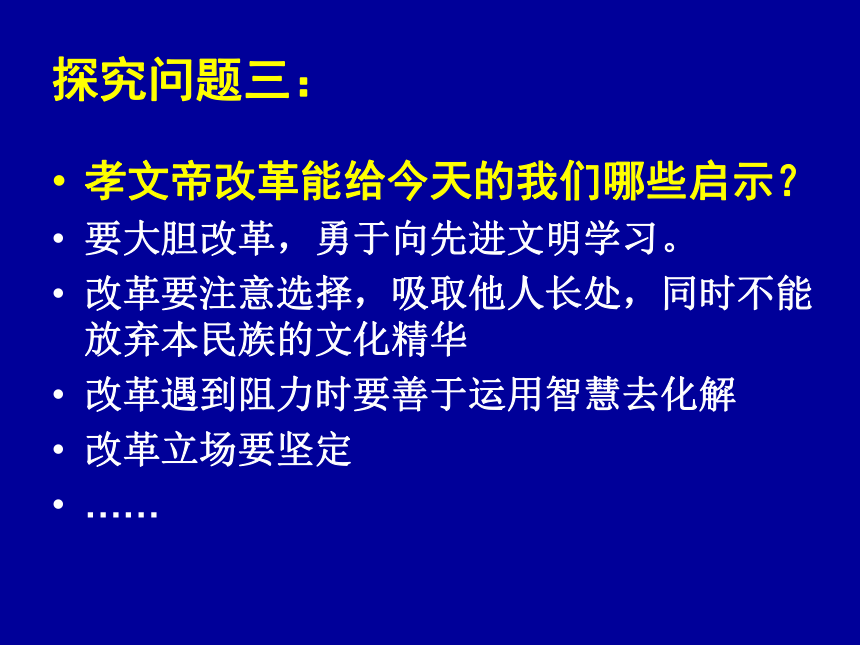 探究问题三：

• 孝文帝改革能给今天的我们哪些启示？
• 要大胆改革，勇于向先进文明学习。
• 改革要注意选择，吸取他人长处，同时不能放弃本民族的文化精华
• 改革遇到阻力时要善于运用智慧去化解
• 改革立场要坚定
• ……